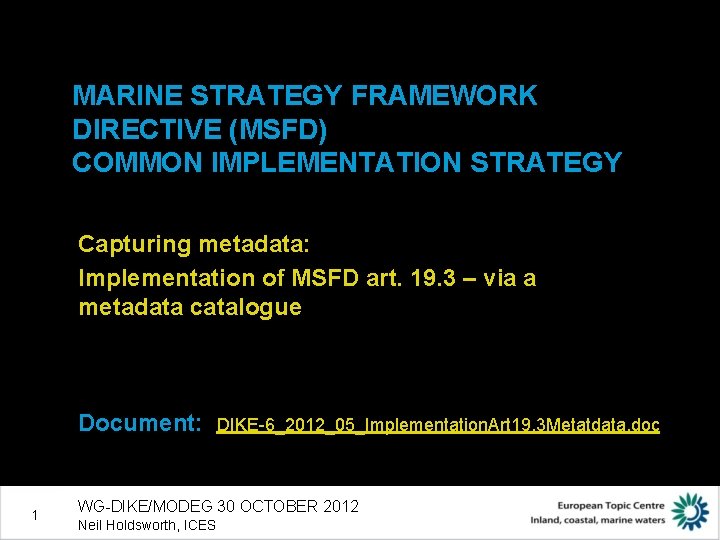 MARINE STRATEGY FRAMEWORK DIRECTIVE (MSFD)
COMMON IMPLEMENTATION STRATEGY

Capturing metadata:
Implementation of MSFD art. 19.3 – via a metadata catalogue

Document: DIKE-6_2012_05_ImplementationArt19.3Metatdata.doc

1

WG-DIKE/MODEG 30 OCTOBER 2012
Neil Holdsworth, ICES

European Topic Centre
Inland, coastal, marine waters